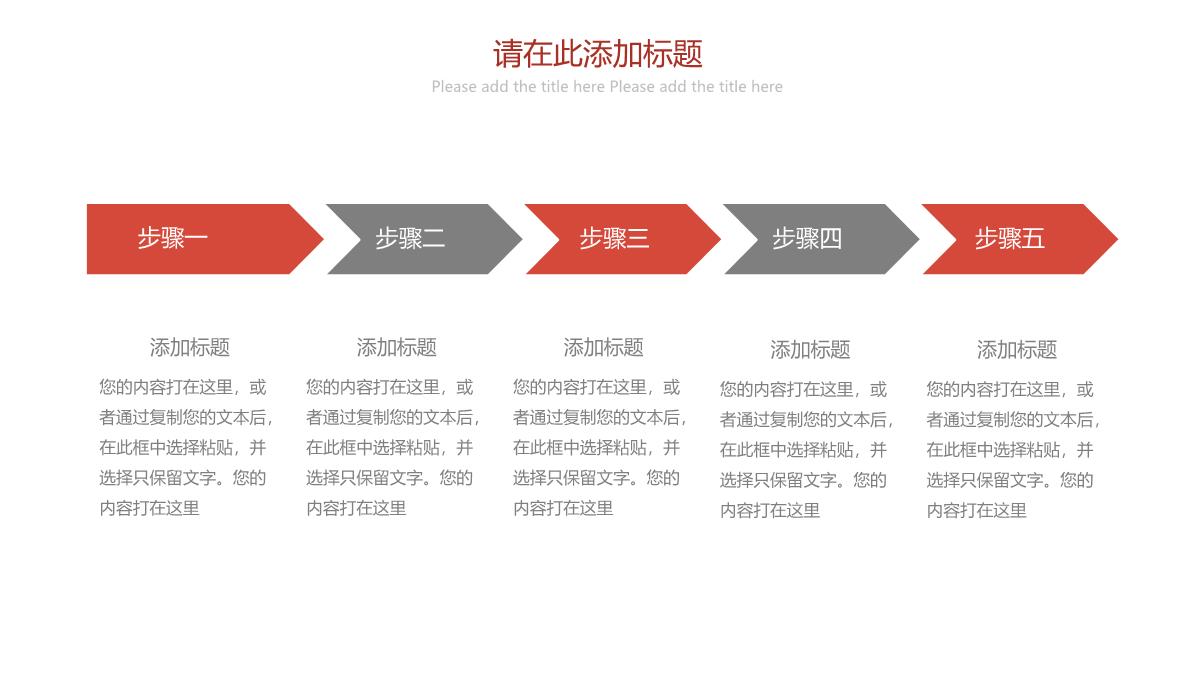 请在此添加标题

Please add the title here Please add the title here

步骤一

步骤二

步骤三

步骤四

步骤五

添加标题

您的内容打在这里，或者通过复制您的文本后，在此框中选择粘贴，并选择只保留文字。您的内容打在这里

添加标题

您的内容打在这里，或者通过复制您的文本后，在此框中选择粘贴，并选择只保留文字。您的内容打在这里

添加标题

您的内容打在这里，或者通过复制您的文本后，在此框中选择粘贴，并选择只保留文字。您的内容打在这里

添加标题

您的内容打在这里，或者通过复制您的文本后，在此框中选择粘贴，并选择只保留文字。您的内容打在这里

添加标题

您的内容打在这里，或者通过复制您的文本后，在此框中选择粘贴，并选择只保留文字。您的内容打在这里